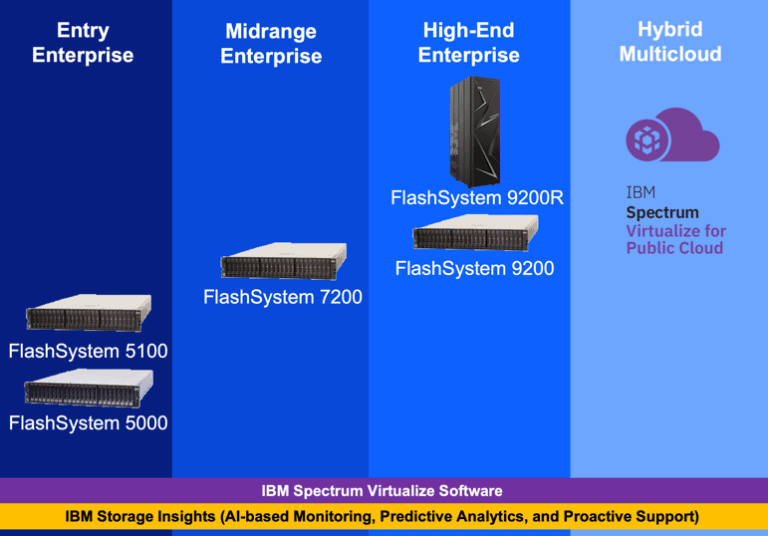 Entry Enterprise

FlashSystem 5100

FlashSystem 5000

Midrange Enterprise

FlashSystem 7200

High-End Enterprise

FlashSystem 9200R

FlashSystem 9200

Hybrid Multicloud

IBM
Spectrum
Virtualize for Public Cloud

IBM Spectrum Virtualize Software

IBM Storage Insights (AI-based Monitoring, Predictive Analytics, and Proactive Support)